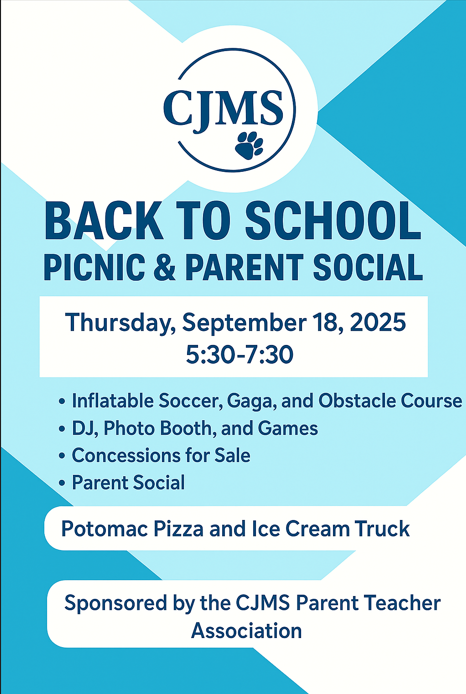 CJMS

BACK TO SCHOOL
PICNIC & PARENT SOCIAL

Thursday, September 18, 2025
5:30-7:30

• Inflatable Soccer, Gaga, and Obstacle Course
• DJ, Photo Booth, and Games
• Concessions for Sale
• Parent Social

Potomac Pizza and Ice Cream Truck

Sponsored by the CJMS Parent Teacher Association